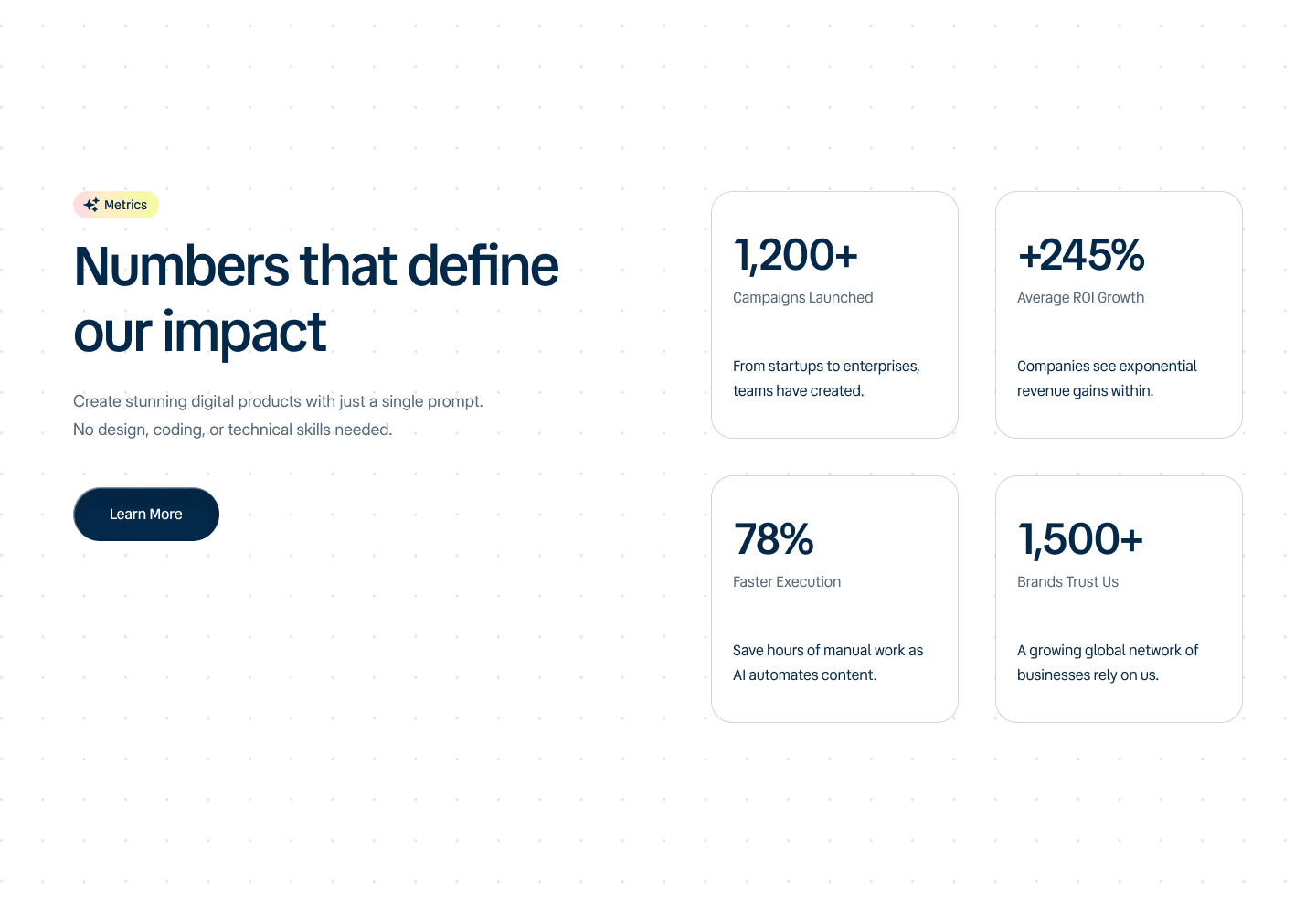 Metrics

Numbers that define our impact

Create stunning digital products with just a single prompt.
No design, coding, or technical skills needed.

Learn More

1,200+
Campaigns Launched

From startups to enterprises, teams have created.

+245%
Average ROI Growth

Companies see exponential revenue gains within.

78%
Faster Execution

Save hours of manual work as AI automates content.

1,500+
Brands Trust Us

A growing global network of businesses rely on us.